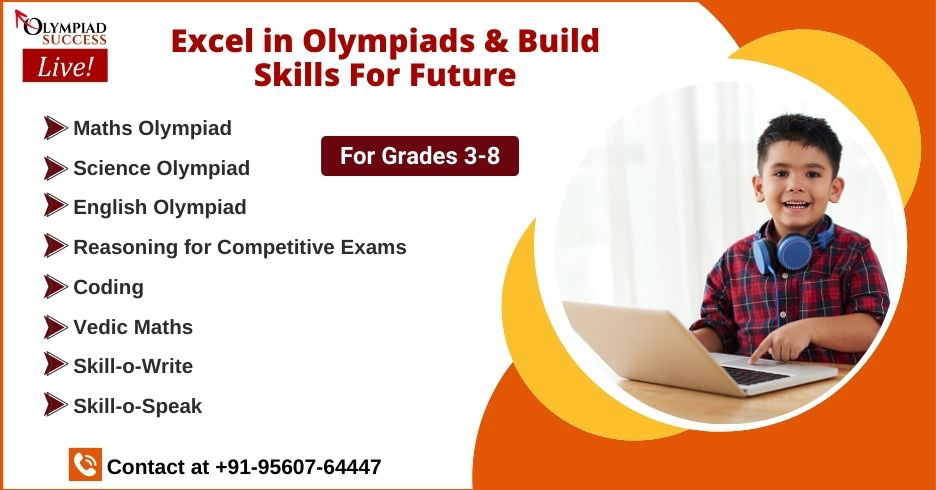 OLYMPIAD SUCCESS
Live!

Excel in Olympiads & Build Skills For Future

Maths Olympiad
Science Olympiad
English Olympiad
Reasoning for Competitive Exams
Coding
Vedic Maths
Skill-o-Write
Skill-o-Speak

For Grades 3-8

Contact at +91-95607-64447